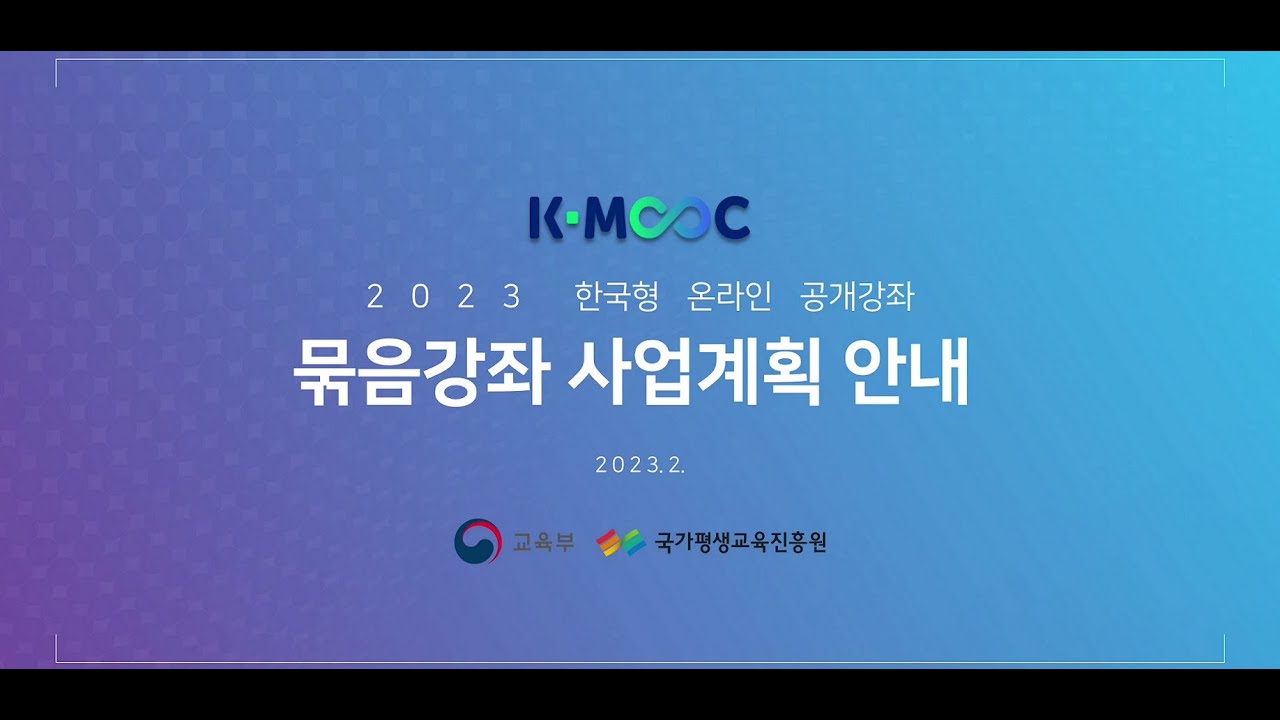 K·MOOC

2023 한국형 온라인 공개강좌

묶음강좌 사업계획 안내

2023.2.

교육부 국가평생교육진흥원